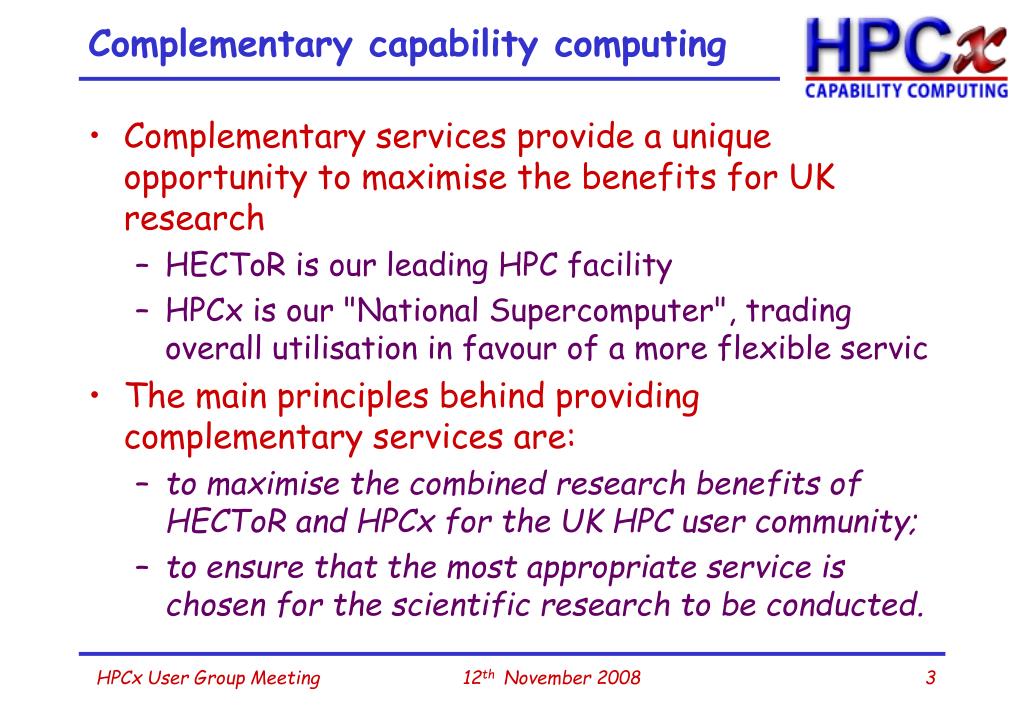 Complementary capability computing

HPCx
CAPABILITY COMPUTING

• Complementary services provide a unique opportunity to maximise the benefits for UK research
– HECToR is our leading HPC facility
– HPCx is our "National Supercomputer", trading overall utilisation in favour of a more flexible servic
• The main principles behind providing complementary services are:
– to maximise the combined research benefits of HECToR and HPCx for the UK HPC user community;
– to ensure that the most appropriate service is chosen for the scientific research to be conducted.

HPCx User Group Meeting 12$^{th}$ November 2008 3